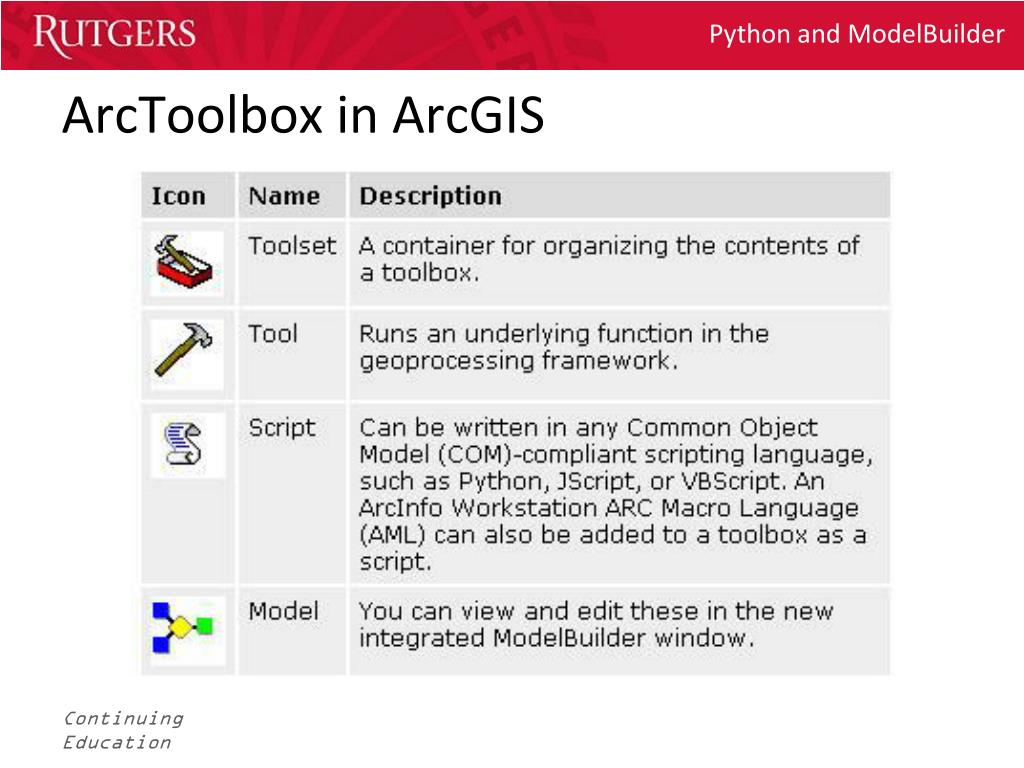 RUTGERS

Python and ModelBuilder

ArcToolbox in ArcGIS

| Icon | Name | Description |
|---|---|---|
| | Toolset | A container for organizing the contents of a toolbox. |
| | Tool | Runs an underlying function in the geoprocessing framework. |
| | Script | Can be written in any Common Object Model (COM)-compliant scripting language, such as Python, JScript, or VBScript. An ArcInfo Workstation ARC Macro Language (AML) can also be added to a toolbox as a script. |
| | Model | You can view and edit these in the new integrated ModelBuilder window. |

Continuing
Education